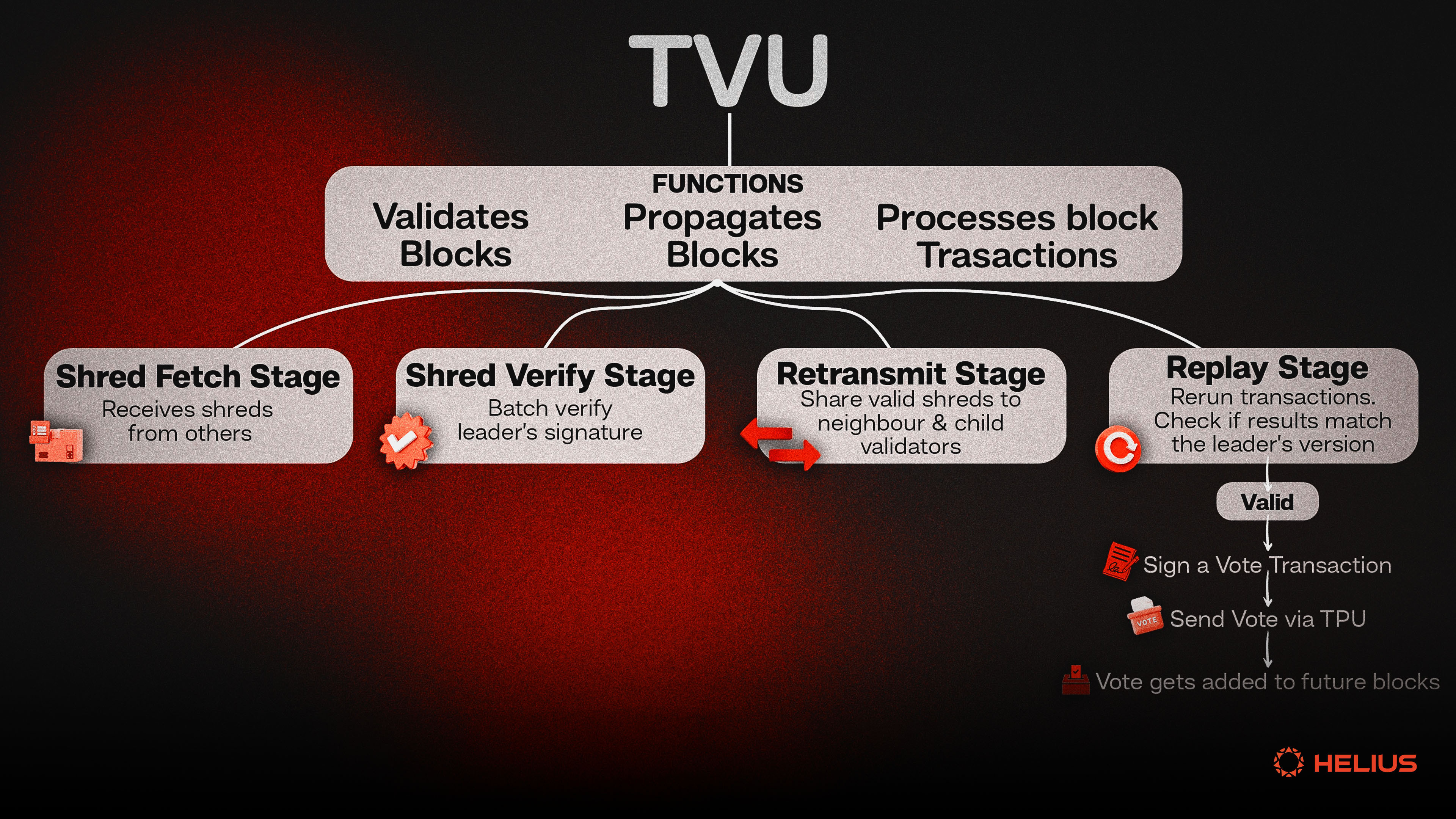 TVU

FUNCTIONS

Validates Blocks

Propagates Blocks

Processes block Trasactions

Shred Fetch Stage
Receives shreds from others

Shred Verify Stage
Batch verify leader's signature

Retransmit Stage
Share valid shreds to neighbour & child validators

Replay Stage
Rerun transactions. Check if results match the leader's version

Valid

Sign a Vote Transaction

VOTE

Send Vote via TPU

Vote gets added to future blocks

HELIUS